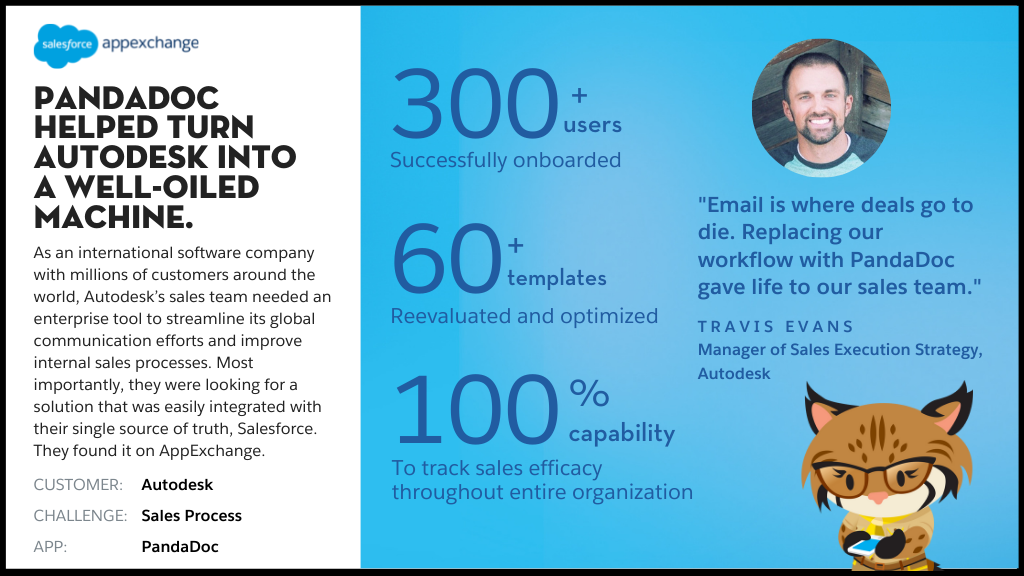 salesforce appexchange

PANDADOC HELPED TURN AUTODESK INTO A WELL-OILED MACHINE.

As an international software company with millions of customers around the world, Autodesk's sales team needed an enterprise tool to streamline its global communication efforts and improve internal sales processes. Most importantly, they were looking for a solution that was easily integrated with their single source of truth, Salesforce. They found it on AppExchange.

CUSTOMER: Autodesk

CHALLENGE: Sales Process

APP: PandaDoc

300 + users
Successfully onboarded

60 + templates
Reevaluated and optimized

100 % capability
To track sales efficacy throughout entire organization

"Email is where deals go to die. Replacing our workflow with PandaDoc gave life to our sales team."

TRAVIS EVANS
Manager of Sales Execution Strategy, Autodesk